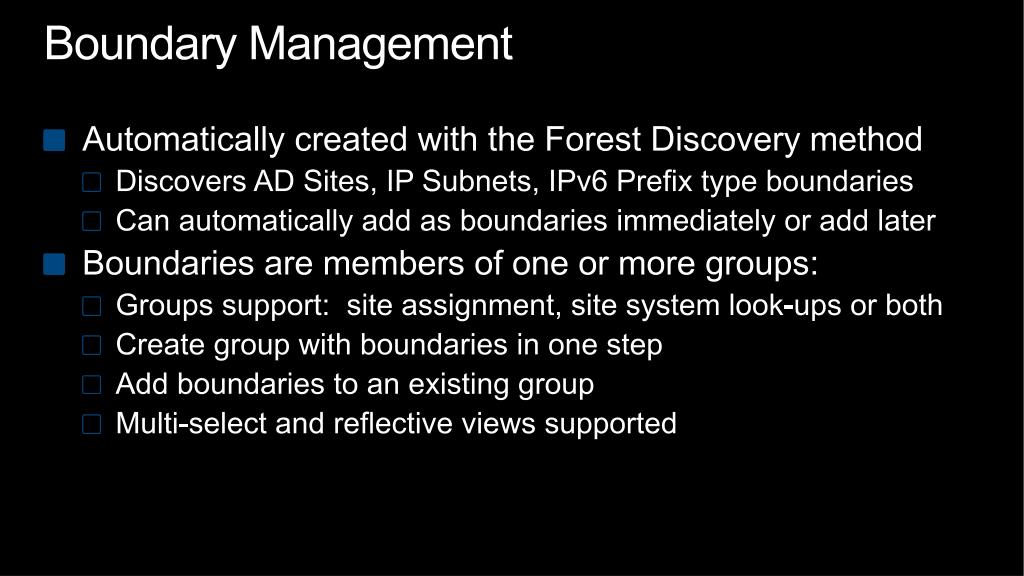 Boundary Management

Automatically created with the Forest Discovery method

Discovers AD Sites, IP Subnets, IPv6 Prefix type boundaries

Can automatically add as boundaries immediately or add later

Boundaries are members of one or more groups:

Groups support:  site assignment, site system look-ups or both

Create group with boundaries in one step

Add boundaries to an existing group

Multi-select and reflective views supported